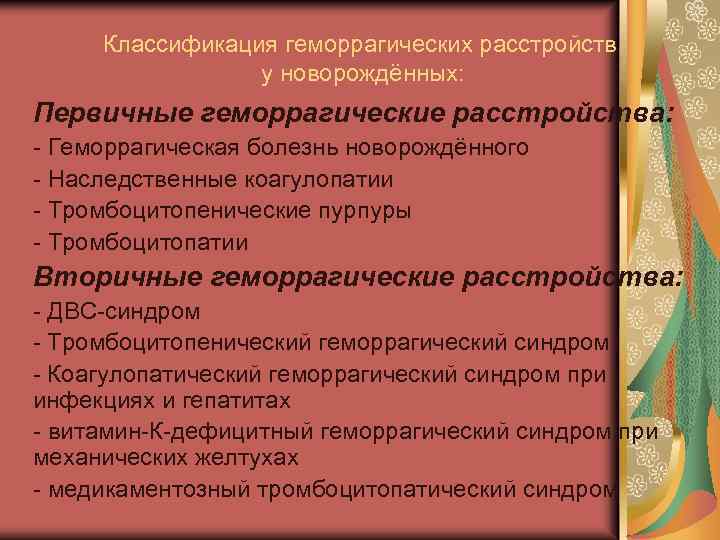 Классификация геморрагических расстройств у новорождённых:

Первичные геморрагические расстройства:
- Геморрагическая болезнь новорождённого
- Наследственные коагулопатии
- Тромбоцитопенические пурпуры
- Тромбоцитопатии

Вторичные геморрагические расстройства:
- ДВС-синдром
- Тромбоцитопенический геморрагический синдром
- Коагулопатический геморрагический синдром при инфекциях и гепатитах
- витамин-К-дефицитный геморрагический синдром при механических желтухах
- медикаментозный тромбоцитопатический синдром